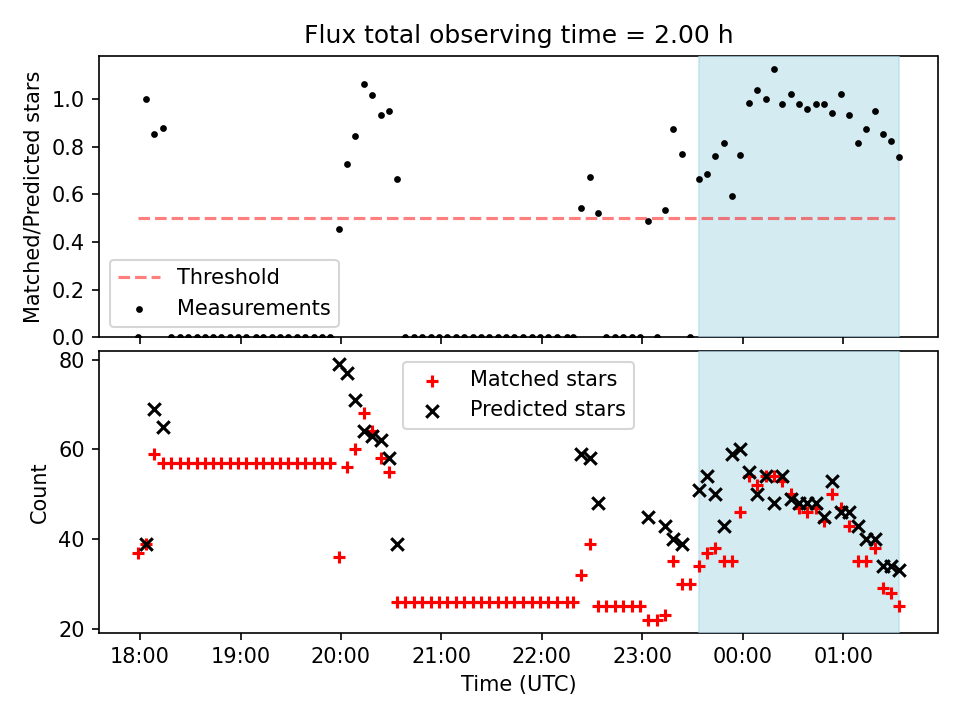 Flux total observing time = 2.00 h

Matched/Predicted stars

1.0
0.8
0.6
0.4
0.2
0.0

Threshold
Measurements

Count

80
60
40
20

Matched stars
Predicted stars

18:00
19:00
20:00
21:00
22:00
23:00
00:00
01:00

Time (UTC)